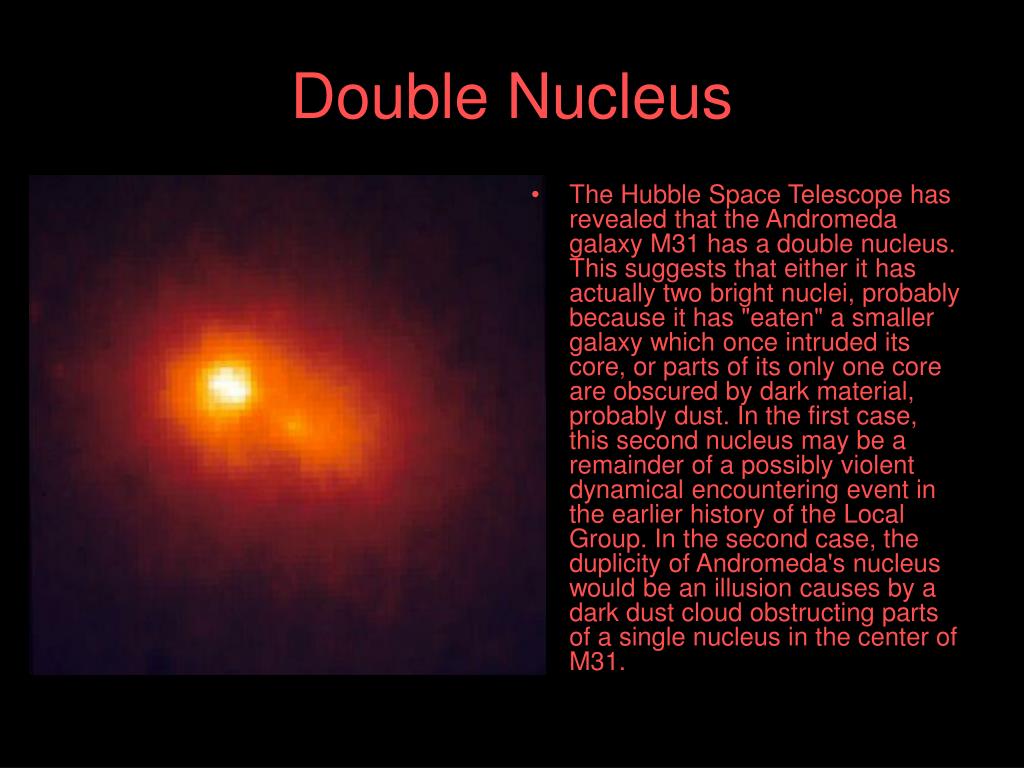 Double Nucleus

• The Hubble Space Telescope has revealed that the Andromeda galaxy M31 has a double nucleus. This suggests that either it has actually two bright nuclei, probably because it has "eaten" a smaller galaxy which once intruded its core, or parts of its only one core are obscured by dark material, probably dust. In the first case, this second nucleus may be a remainder of a possibly violent dynamical encountering event in the earlier history of the Local Group. In the second case, the duplicity of Andromeda's nucleus would be an illusion causes by a dark dust cloud obstructing parts of a single nucleus in the center of M31.